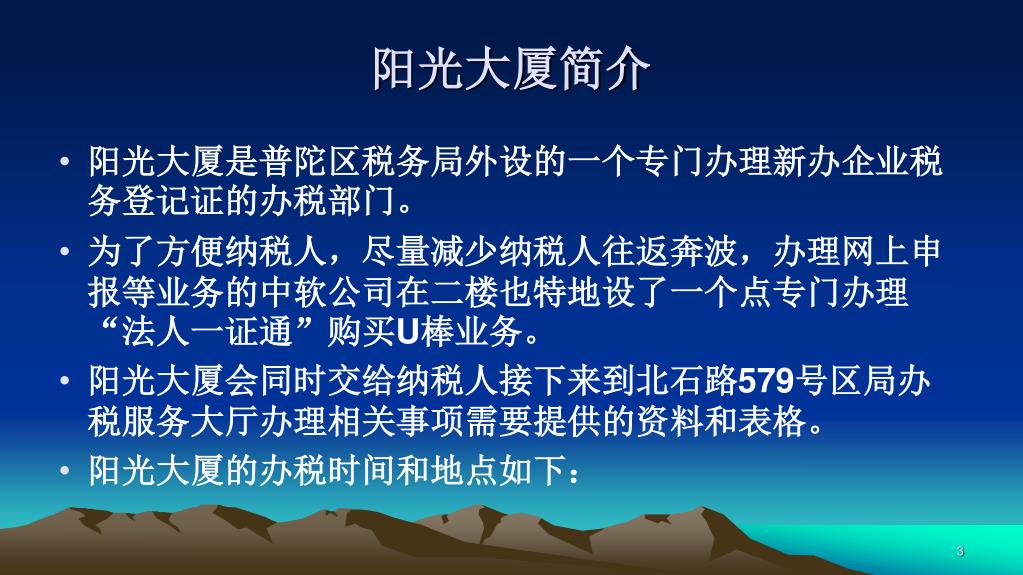 阳光大厦简介

• 阳光大厦是普陀区税务局外设的一个专门办理新办企业税务登记证的办税部门。

• 为了方便纳税人，尽量减少纳税人往返奔波，办理网上申报等业务的中软公司在二楼也特地设了一个点专门办理“法人一证通”购买U棒业务。

• 阳光大厦会同时交给纳税人接下来到北石路579号区局办税服务大厅办理相关事项需要提供的资料和表格。

• 阳光大厦的办税时间和地点如下：

3